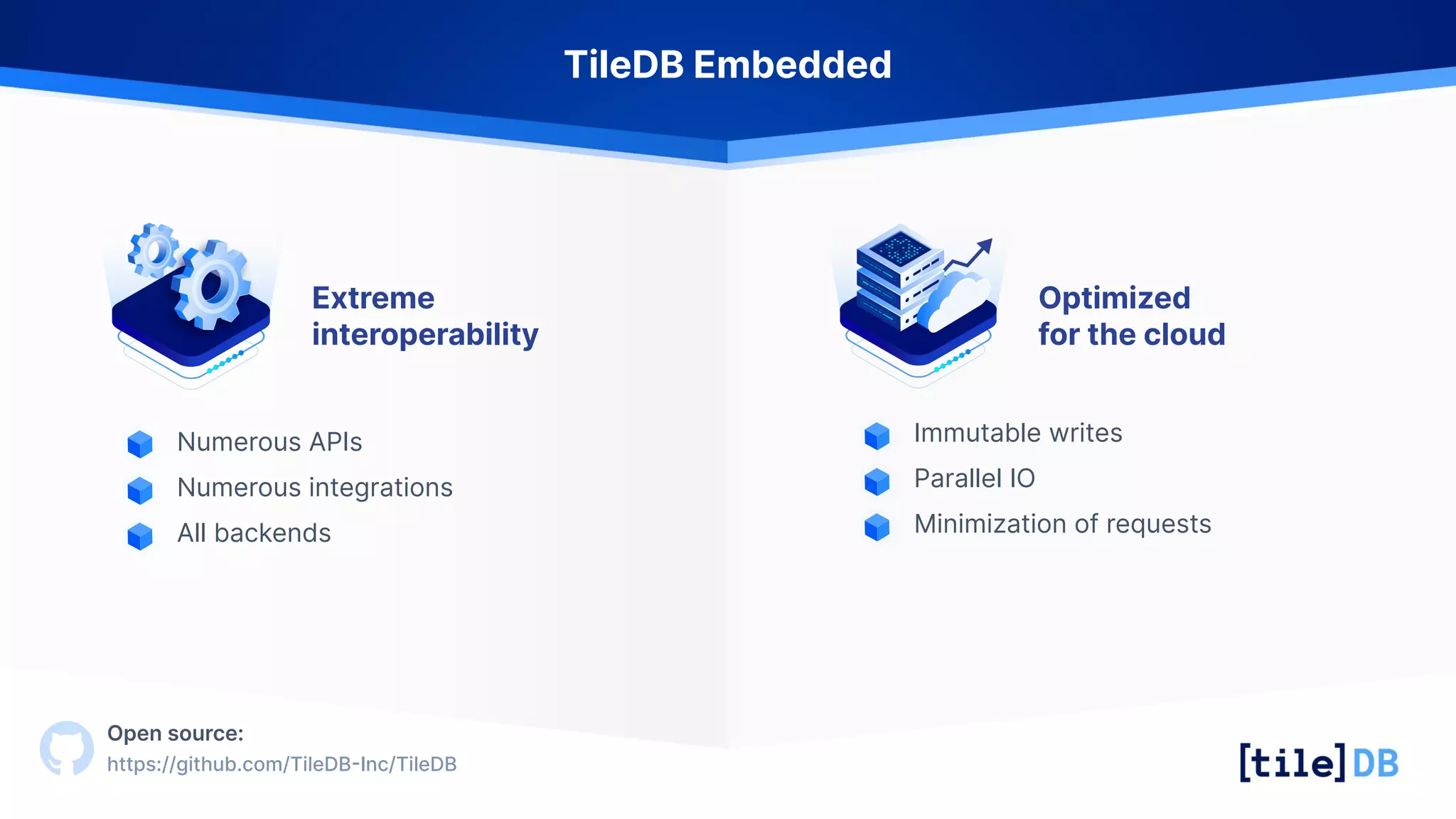 TileDB Embedded

Extreme interoperability

Numerous APIs
Numerous integrations
All backends

Optimized for the cloud

Immutable writes
Parallel IO
Minimization of requests

Open source:
https://github.com/TileDB-Inc/TileDB

[tile]DB